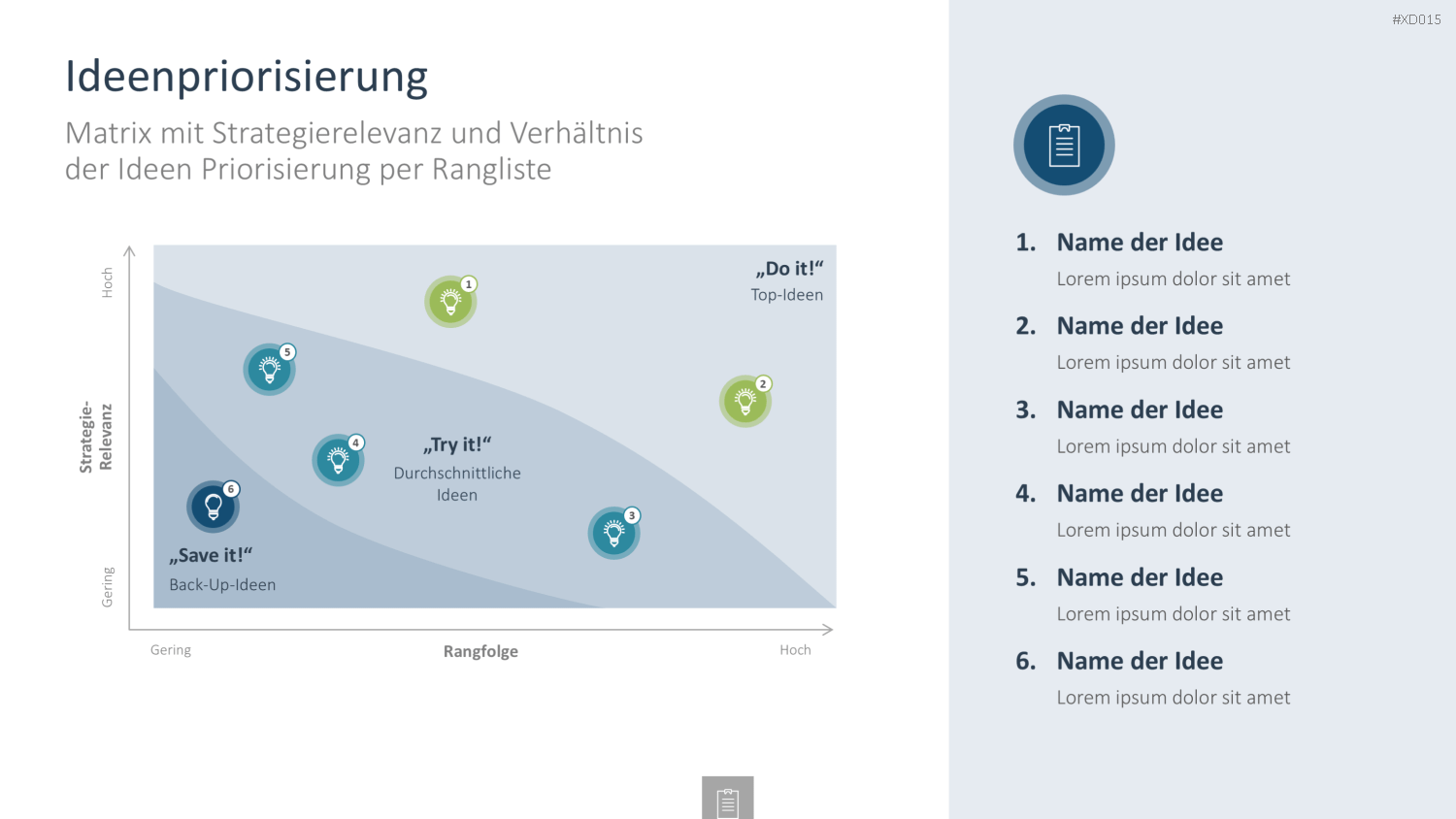 #XD015

Ideenpriorisierung

Matrix mit Strategierelevanz und Verhältnis der Ideen Priorisierung per Rangliste

Hoch

Strategie-Relevanz

Gering

„Do it!“
Top-Ideen

1

5

2

4

„Try it!“
Durchschnittliche Ideen

6

3

„Save it!“
Back-Up-Ideen

Gering

Rangfolge

Hoch

1. Name der Idee
Lorem ipsum dolor sit amet

2. Name der Idee
Lorem ipsum dolor sit amet

3. Name der Idee
Lorem ipsum dolor sit amet

4. Name der Idee
Lorem ipsum dolor sit amet

5. Name der Idee
Lorem ipsum dolor sit amet

6. Name der Idee
Lorem ipsum dolor sit amet